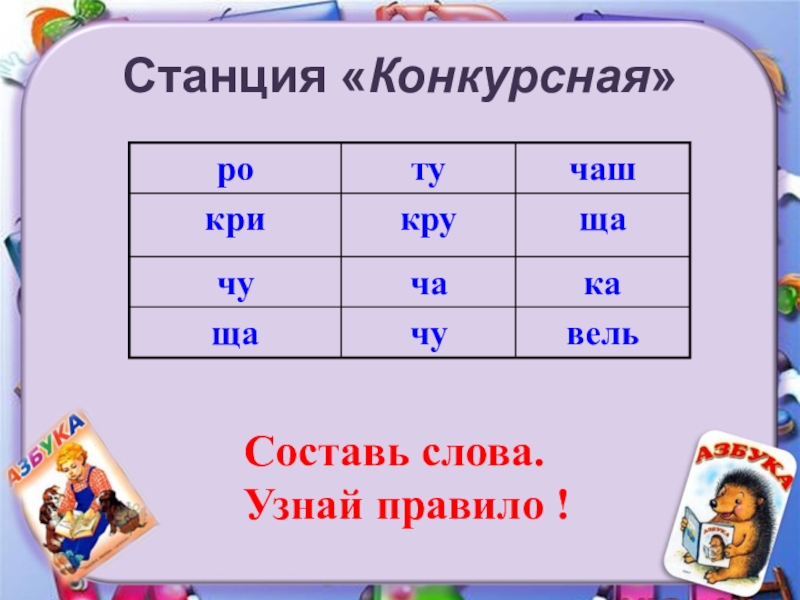 Станция «Конкурсная»

| ро | ту | чаш |
|---|---|---|
| кри | кру | ща |
| чу | ча | ка |
| ща | чу | вель |

Составь слова.
Узнай правило !

АЗБУКА

АЗБУКА